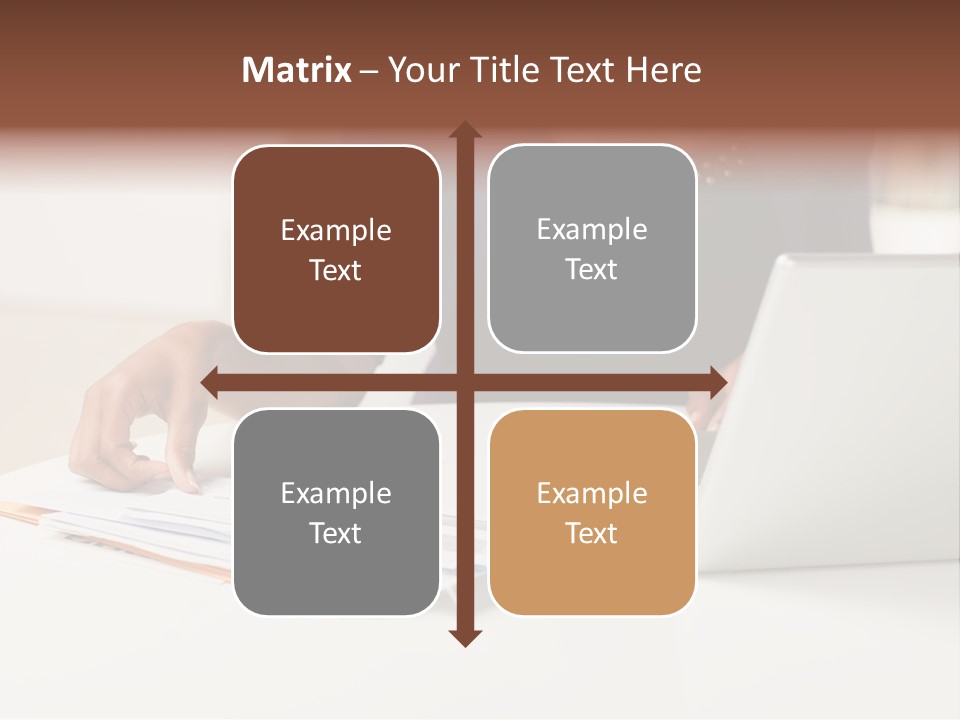 Matrix – Your Title Text Here

Example Text

Example Text

Example Text

Example Text